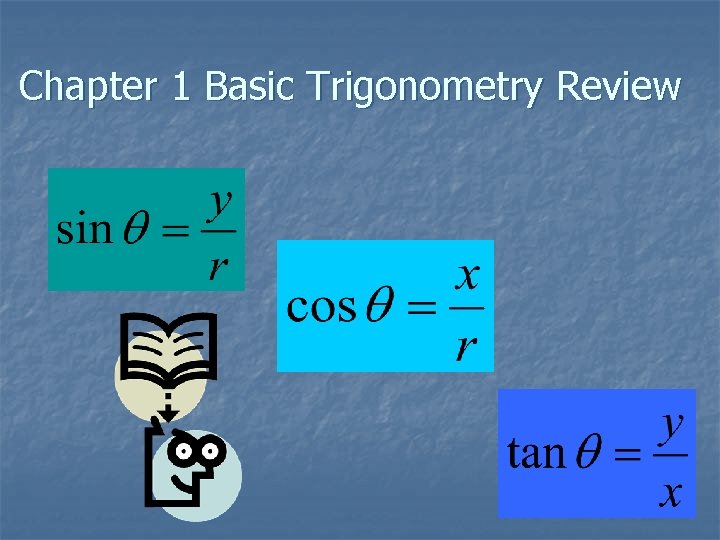 Chapter 1 Basic Trigonometry Review

$\sin\theta = \frac{y}{r}$

$\cos\theta = \frac{x}{r}$

$\tan\theta = \frac{y}{x}$